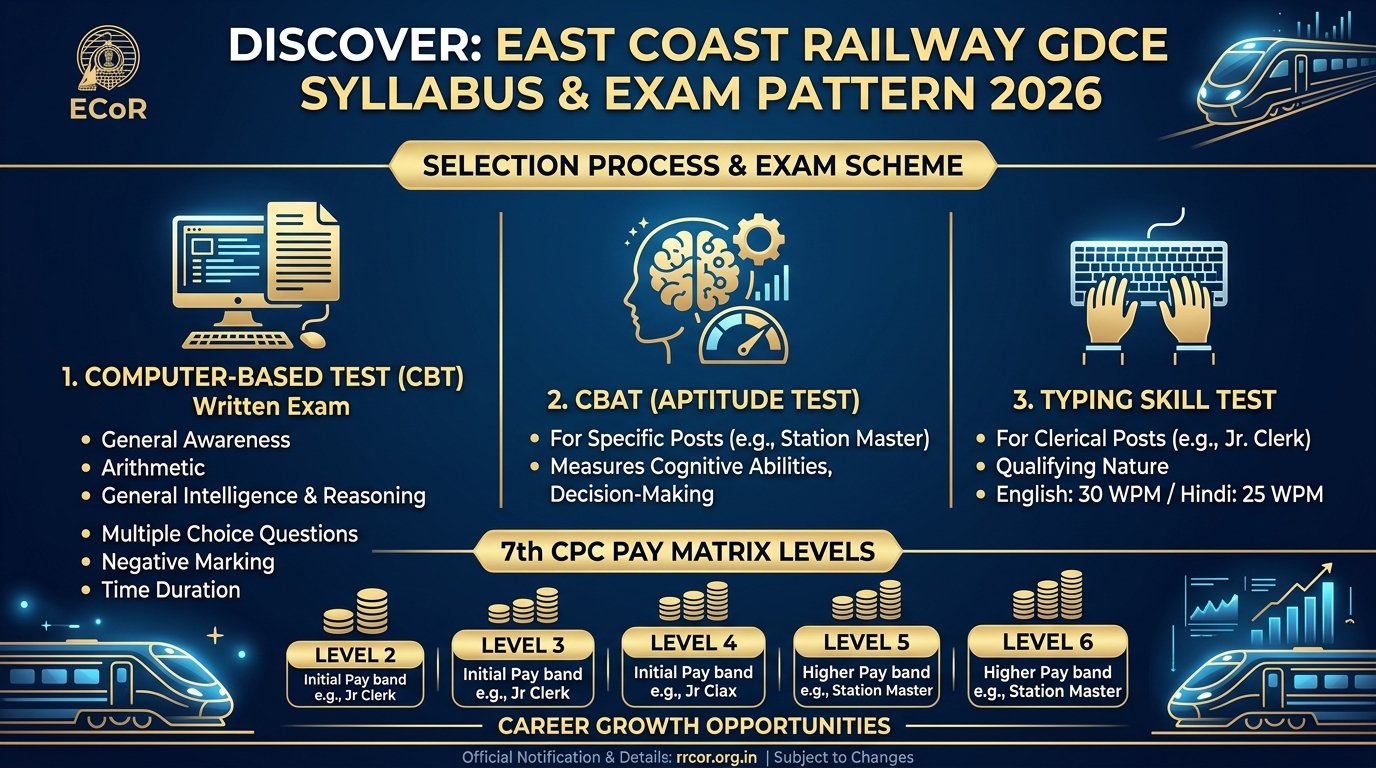 ECoR

DISCOVER: EAST COAST RAILWAY GDCE SYLLABUS & EXAM PATTERN 2026

SELECTION PROCESS & EXAM SCHEME

1. COMPUTER-BASED TEST (CBT)
Written Exam
• General Awareness
• Arithmetic
• General Intelligence & Reasoning
• Multiple Choice Questions
• Negative Marking
• Time Duration

2. CBAT (APTITUDE TEST)
• For Specific Posts (e.g., Station Master)
• Measures Cognitive Abilities, Decision-Making

3. TYPING SKILL TEST
• For Clerical Posts (e.g., Jr. Clerk)
• Qualifying Nature
• English: 30 WPM / Hindi: 25 WPM

7th CPC PAY MATRIX LEVELS

LEVEL 2
Initial Pay band
e.g., Jr Clerk

LEVEL 3
Initial Pay band
e.g., Jr Clerk

LEVEL 4
Initial Pay band
e.g., Jr Clax

LEVEL 5
Higher Pay band
e.g., Station Master

LEVEL 6
Higher Pay band
e.g., Station Master

CAREER GROWTH OPPORTUNITIES

Official Notification & Details: rrcor.org.in | Subject to Changes